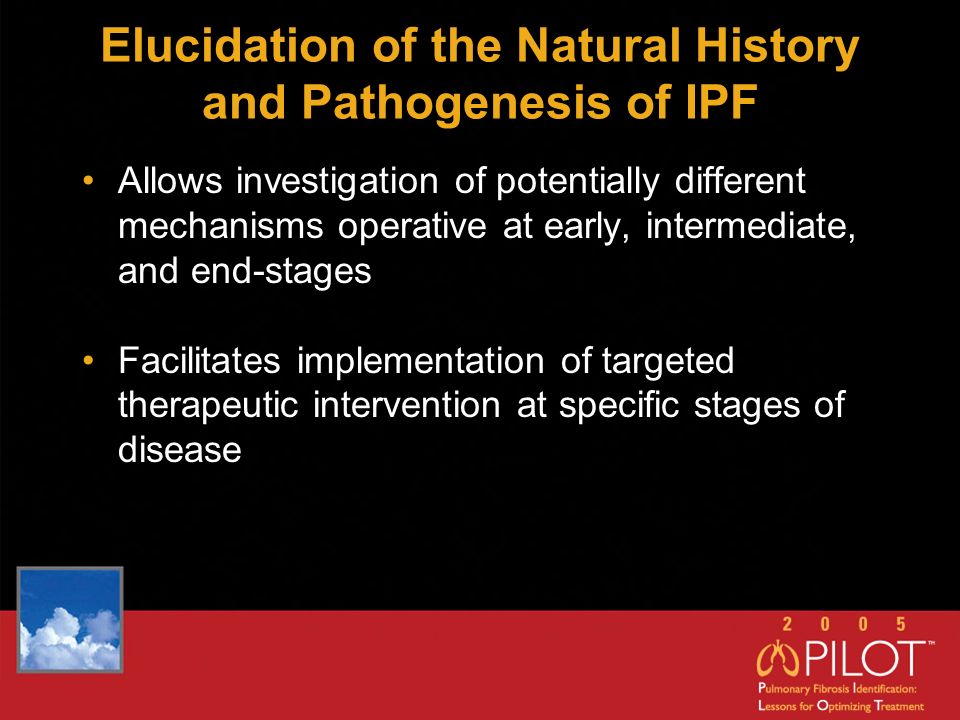 Elucidation of the Natural History and Pathogenesis of IPF

• Allows investigation of potentially different mechanisms operative at early, intermediate, and end-stages

• Facilitates implementation of targeted therapeutic intervention at specific stages of disease

2 0 0 5
PILOT™
Pulmonary Fibrosis Identification: Lessons for Optimizing Treatment